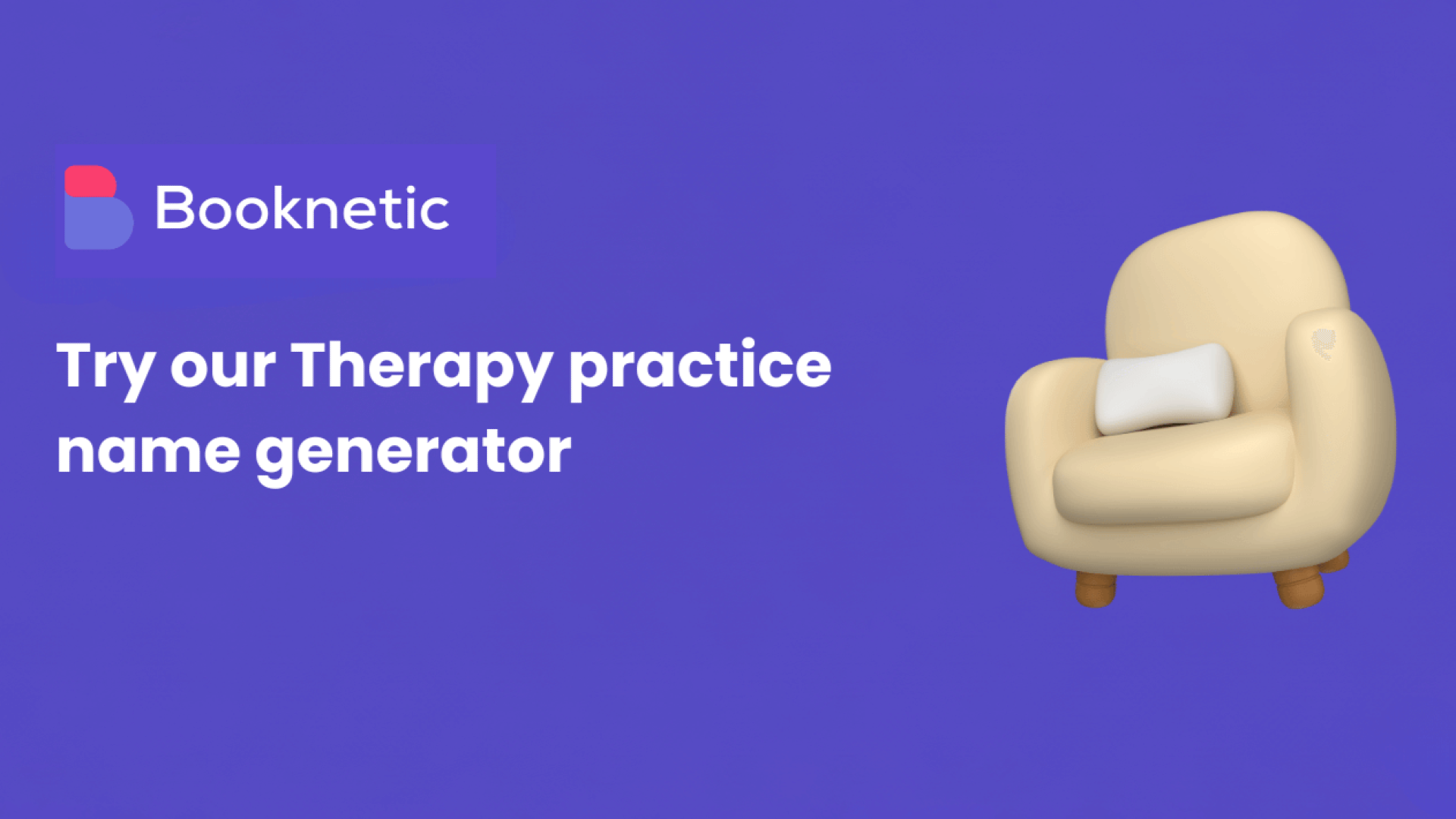 Booknetic

Try our Therapy practice name generator